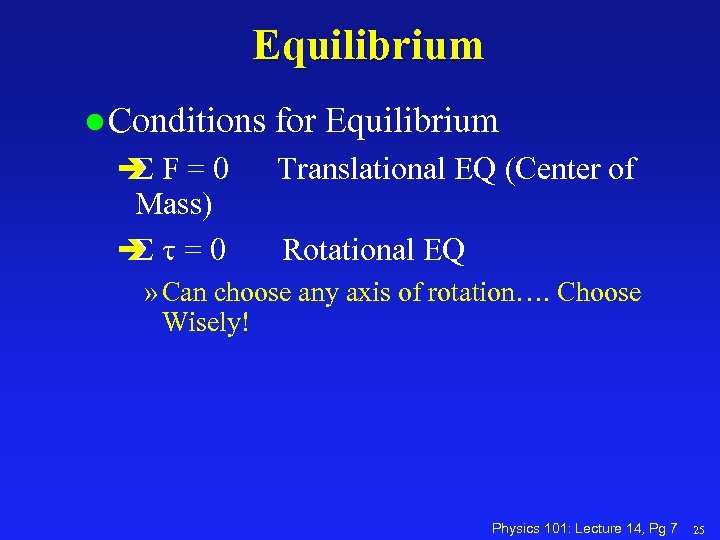 Equilibrium

Conditions for Equilibrium

$\Sigma F = 0$ Translational EQ (Center of Mass)

$\Sigma \tau = 0$ Rotational EQ

» Can choose any axis of rotation…. Choose Wisely!

Physics 101: Lecture 14, Pg 7 25